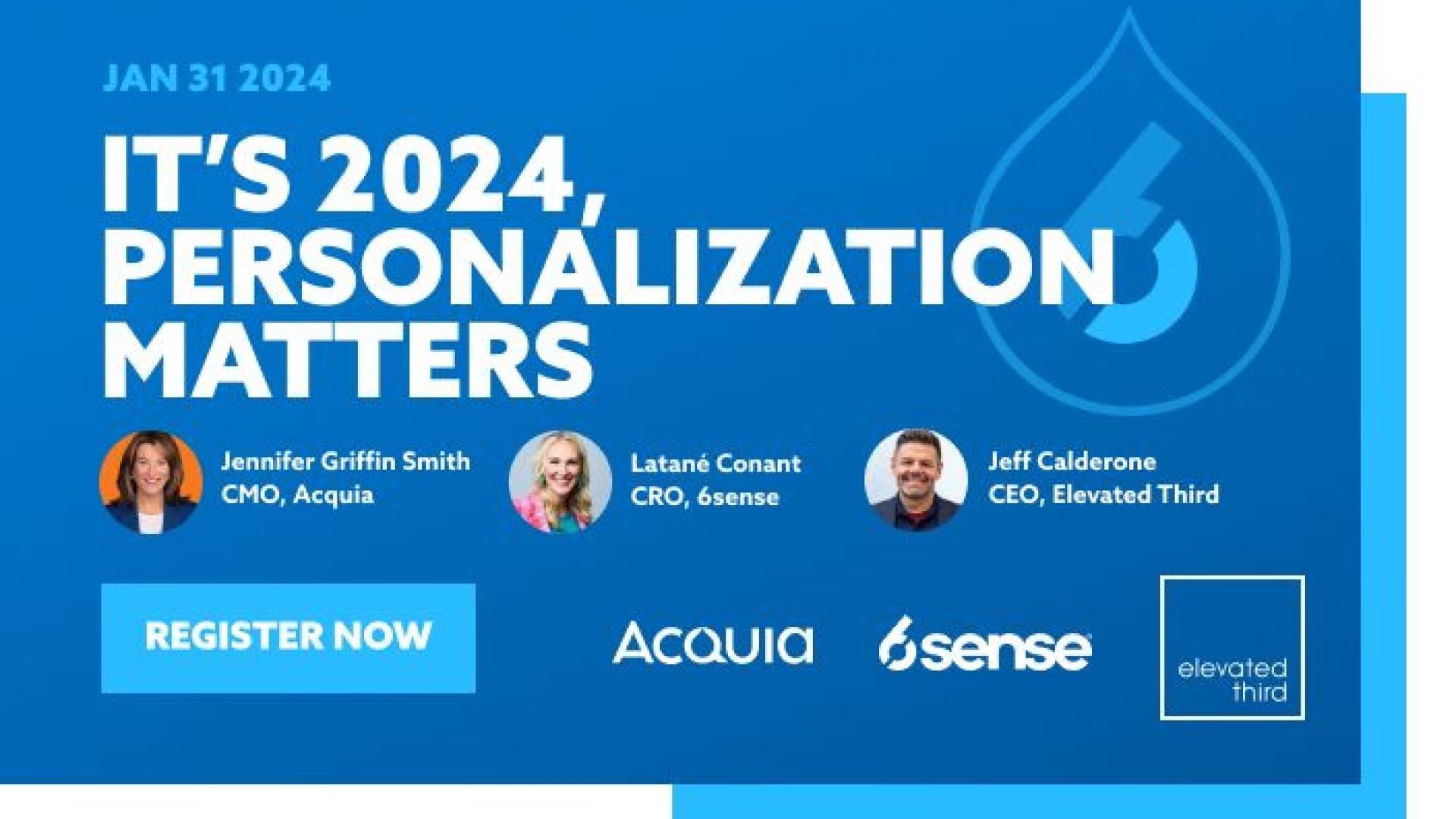 JAN 31 2024

IT'S 2024, PERSONALIZATION MATTERS

Jennifer Griffin Smith
CMO, Acquia

Latané Conant
CRO, 6sense

Jeff Calderone
CEO, Elevated Third

REGISTER NOW

Acquia

6sense

elevated third